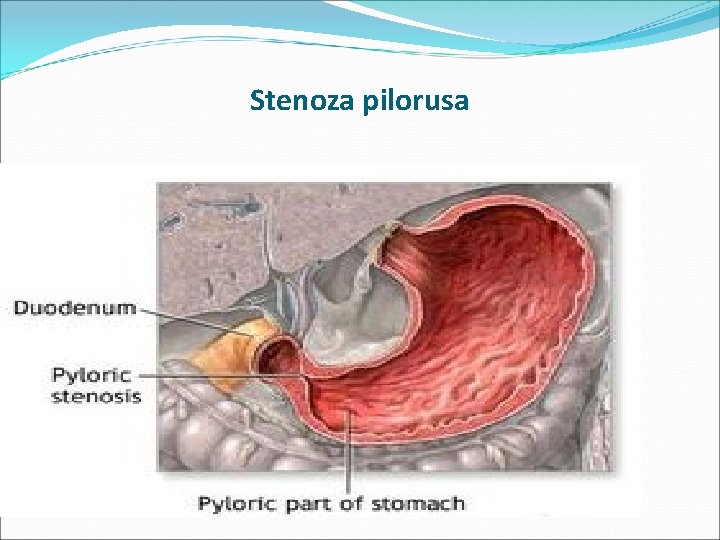 Stenoza pilorusa

Duodenum

Pyloric stenosis

Pyloric part of stomach